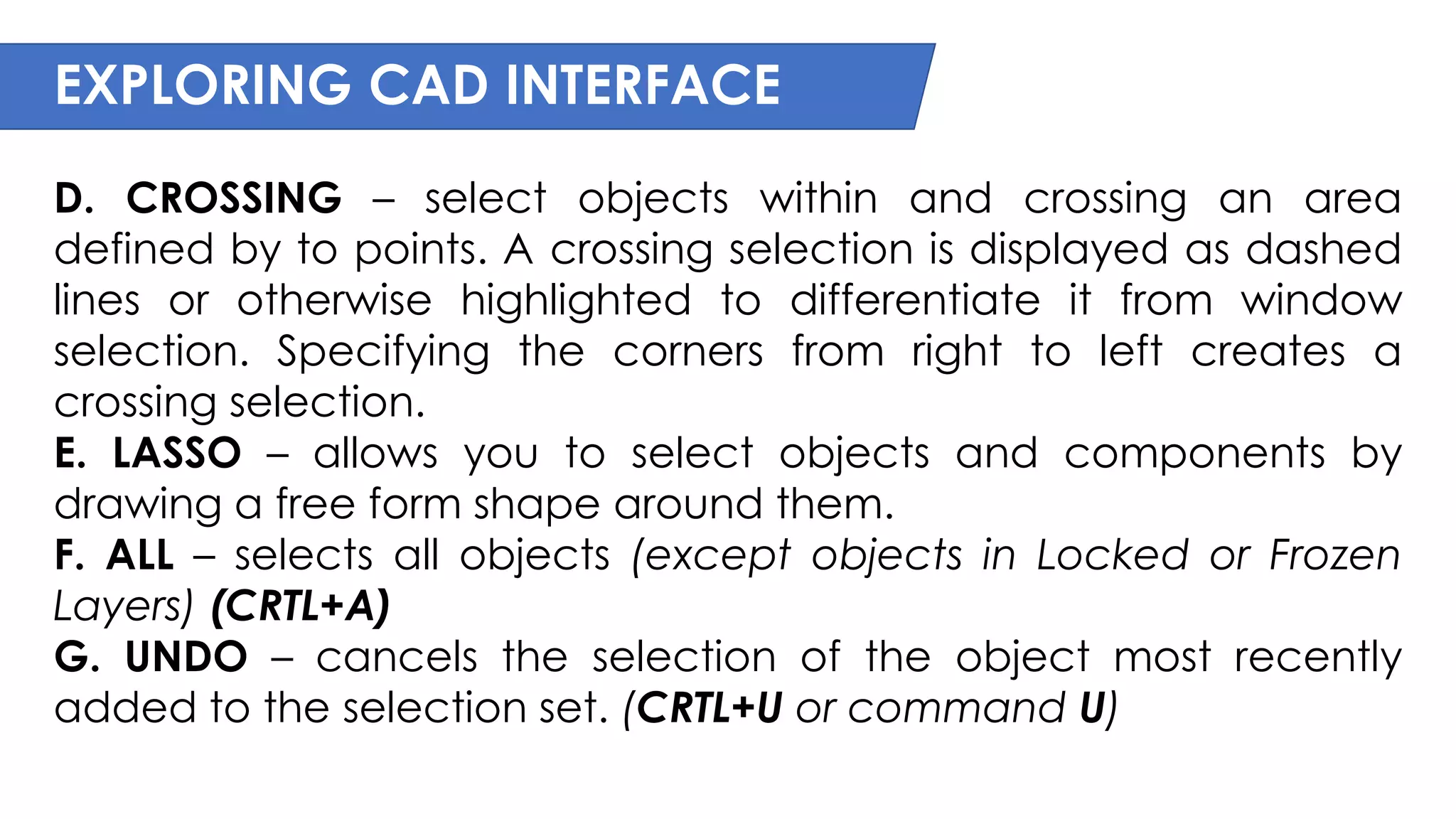 EXPLORING CAD INTERFACE

D. CROSSING – select objects within and crossing an area defined by to points. A crossing selection is displayed as dashed lines or otherwise highlighted to differentiate it from window selection. Specifying the corners from right to left creates a crossing selection.
E. LASSO – allows you to select objects and components by drawing a free form shape around them.
F. ALL – selects all objects (except objects in Locked or Frozen Layers) (CRTL+A)
G. UNDO – cancels the selection of the object most recently added to the selection set. (CRTL+U or command U)